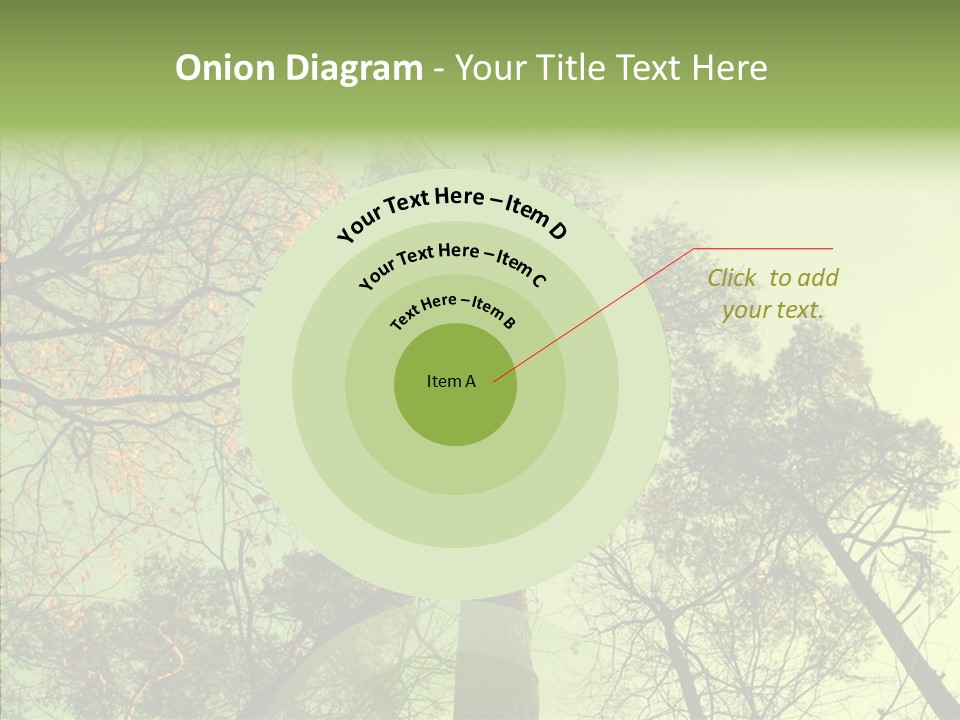 Onion Diagram - Your Title Text Here

Your Text Here – Item D

Your Text Here – Item C

Text Here – Item B

Item A

Click to add your text.